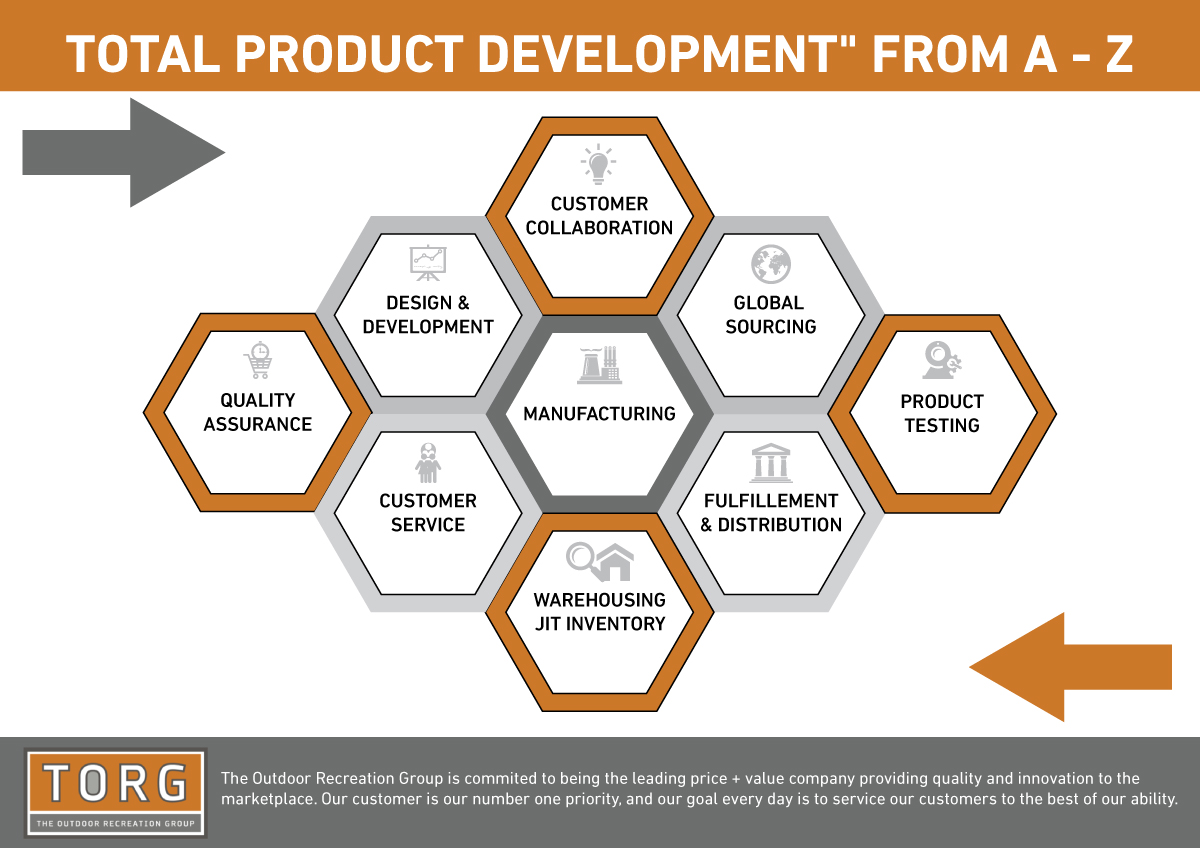 TOTAL PRODUCT DEVELOPMENT" FROM A - Z

CUSTOMER COLLABORATION

DESIGN & DEVELOPMENT

GLOBAL SOURCING

QUALITY ASSURANCE

MANUFACTURING

PRODUCT TESTING

CUSTOMER SERVICE

FULFILLEMENT & DISTRIBUTION

WAREHOUSING JIT INVENTORY

TORG
THE OUTDOOR RECREATION GROUP

The Outdoor Recreation Group is commited to being the leading price + value company providing quality and innovation to the marketplace. Our customer is our number one priority, and our goal every day is to service our customers to the best of our ability.